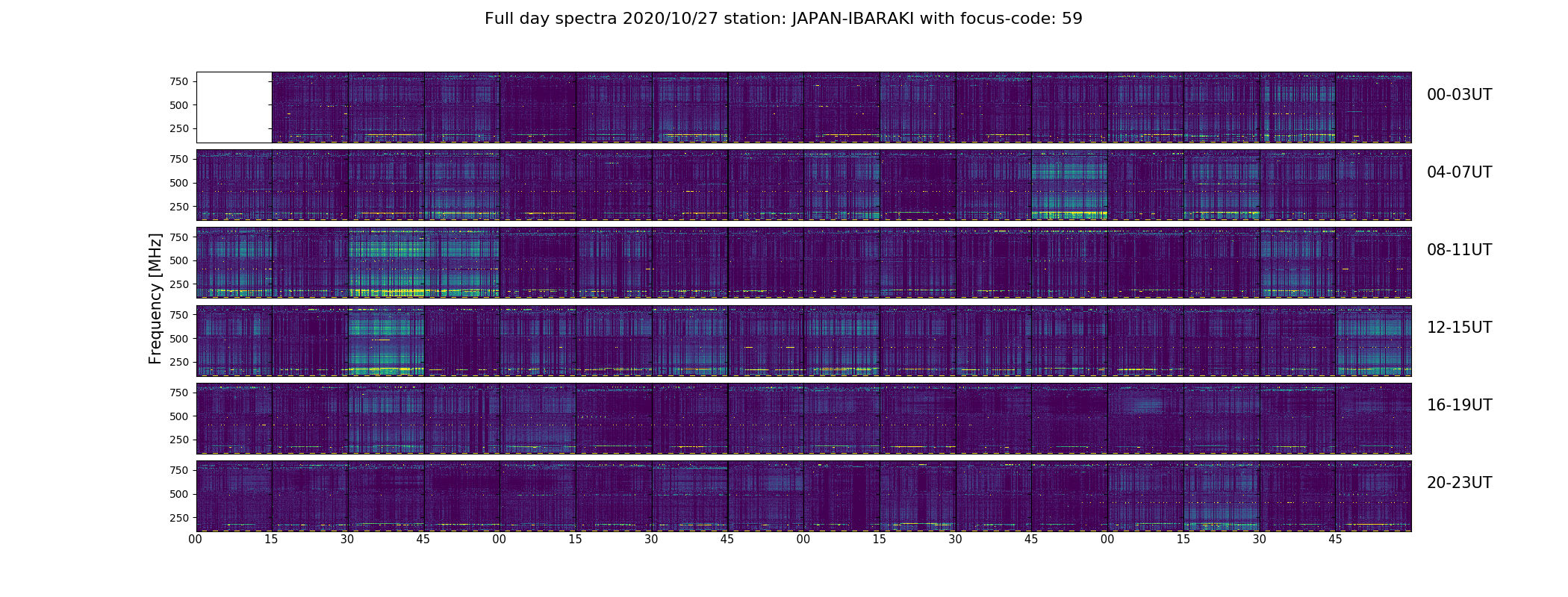 Full day spectra 2020/10/27 station: JAPAN-IBARAKI with focus-code: 59

Frequency [MHz]

750
500
250
00-03UT

750
500
250
04-07UT

750
500
250
08-11UT

750
500
250
12-15UT

750
500
250
16-19UT

750
500
250
20-23UT

00 15 30 45 00 15 30 45 00 15 30 45 00 15 30 45